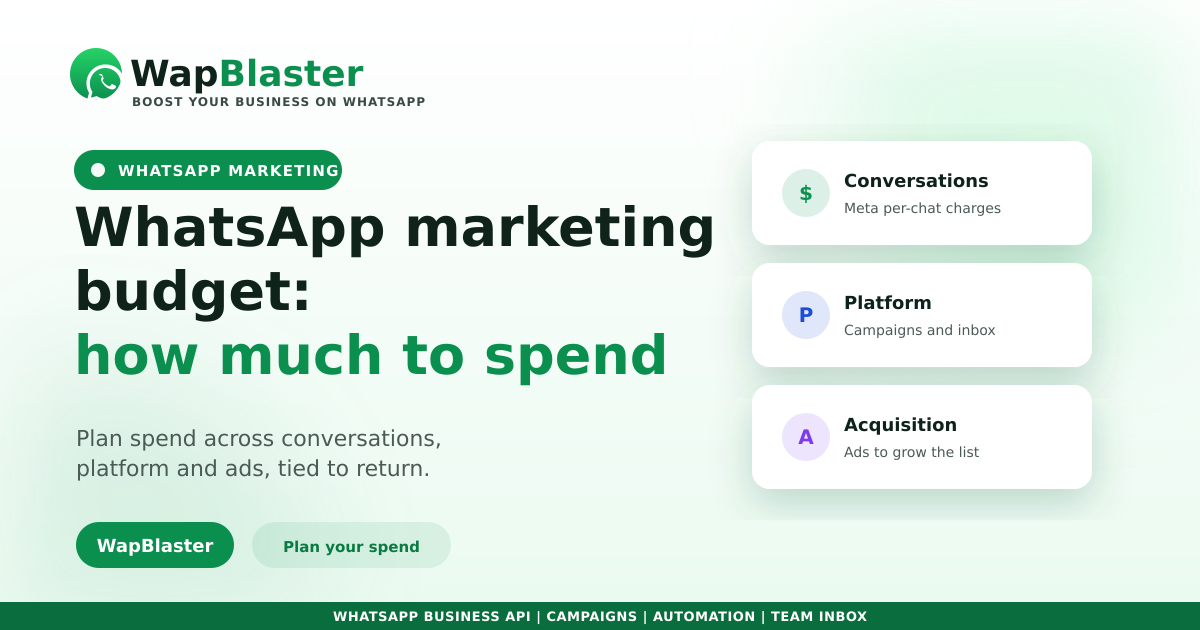 WapBlaster
BOOST YOUR BUSINESS ON WHATSAPP

WHATSAPP MARKETING

WhatsApp marketing budget: how much to spend

Plan spend across conversations, platform and ads, tied to return.

WapBlaster

Plan your spend

$
Conversations
Meta per-chat charges

P
Platform
Campaigns and inbox

A
Acquisition
Ads to grow the list

WHATSAPP BUSINESS API | CAMPAIGNS | AUTOMATION | TEAM INBOX